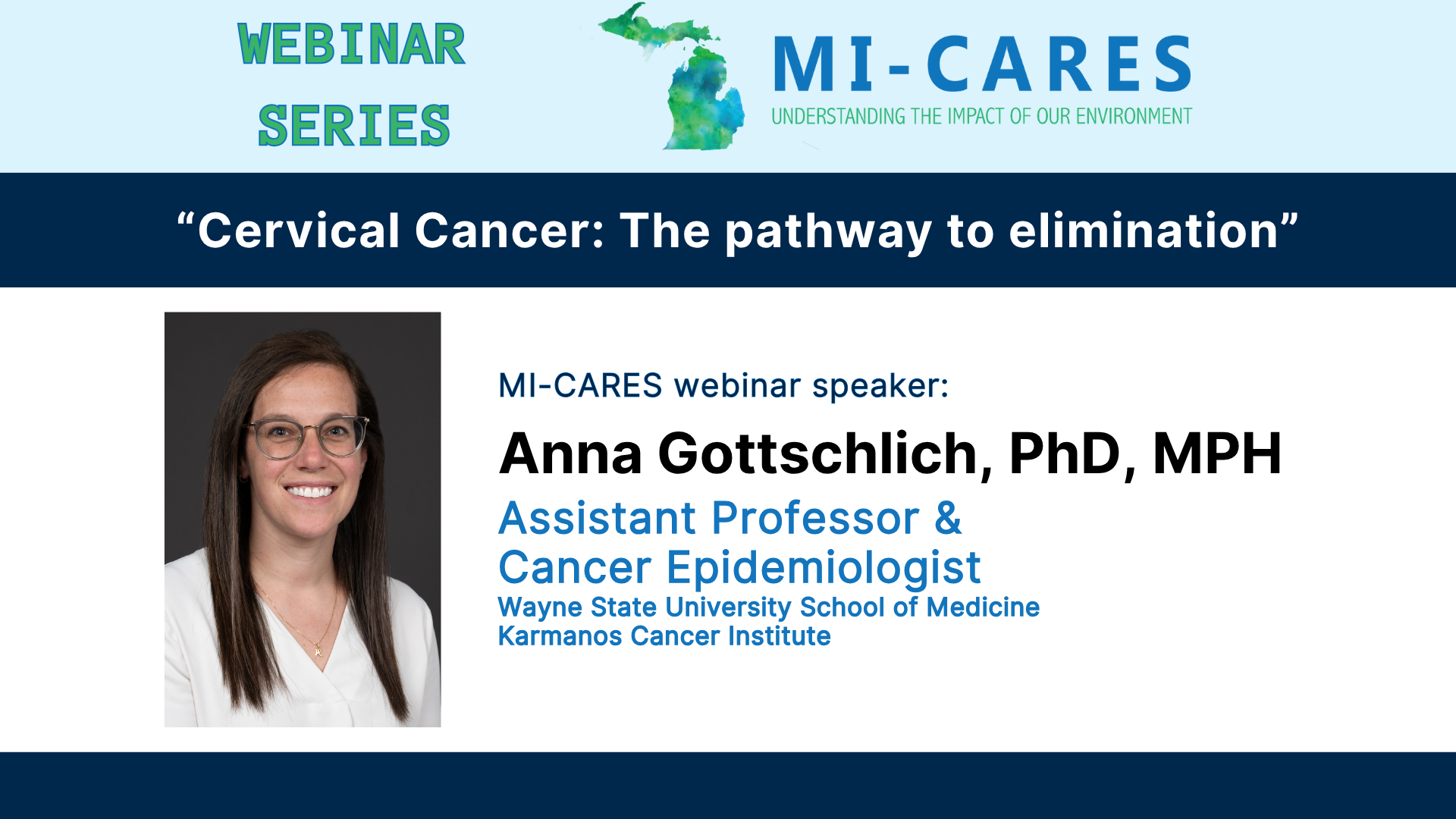 WEBINAR SERIES

MI-CARES
UNDERSTANDING THE IMPACT OF OUR ENVIRONMENT

“Cervical Cancer: The pathway to elimination”

MI-CARES webinar speaker:

Anna Gottschlich, PhD, MPH

Assistant Professor & Cancer Epidemiologist
Wayne State University School of Medicine
Karmanos Cancer Institute